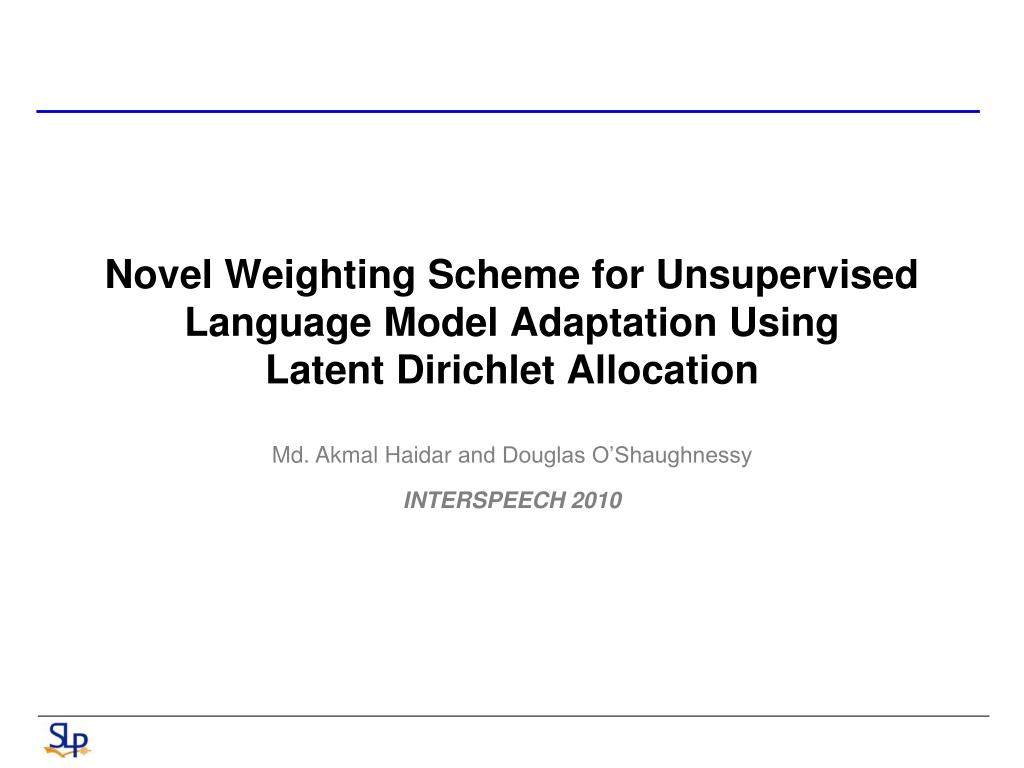 Novel Weighting Scheme for Unsupervised Language Model Adaptation Using Latent Dirichlet Allocation

Md. Akmal Haidar and Douglas O'Shaughnessy

INTERSPEECH 2010

SLP